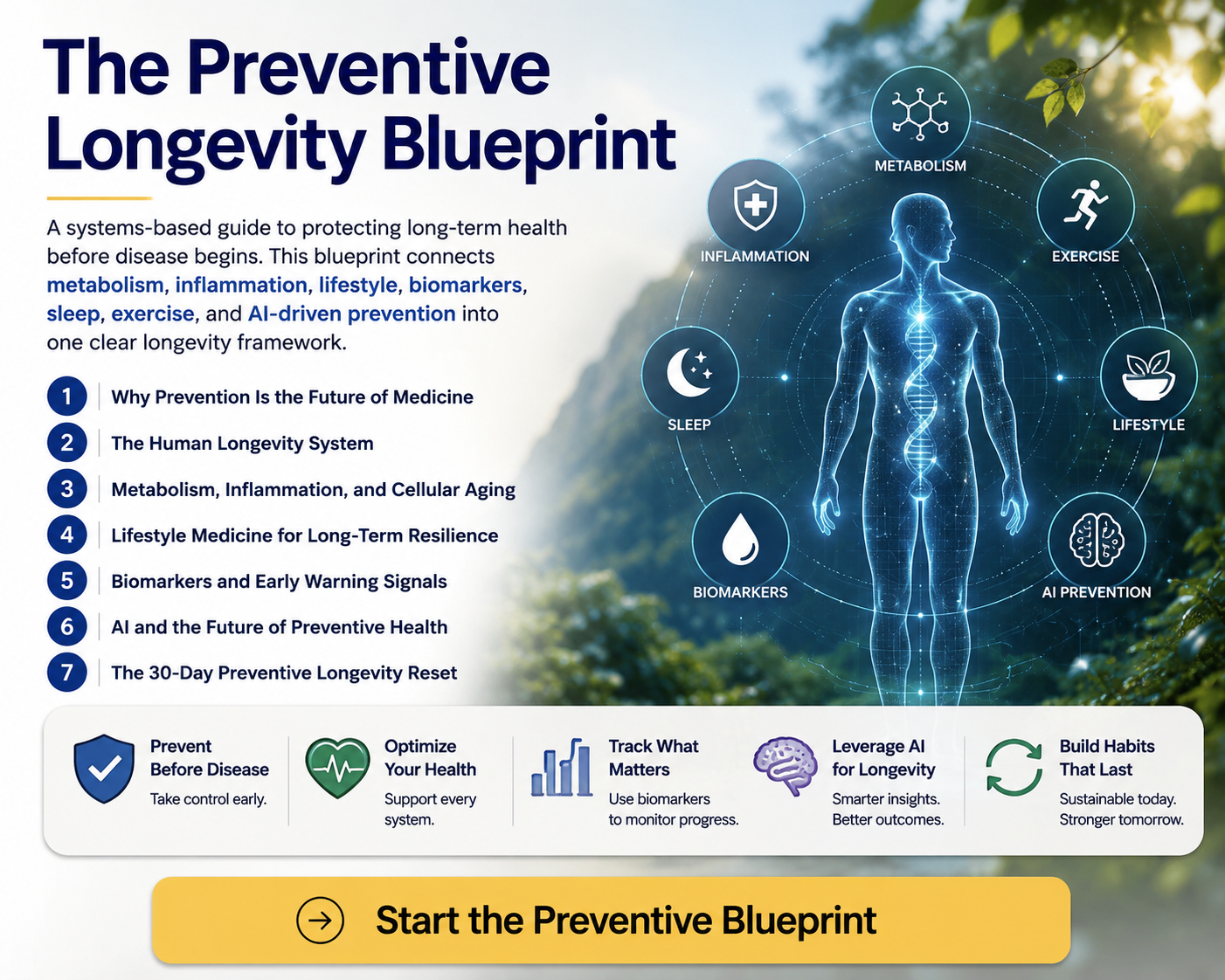 The Preventive Longevity Blueprint

A systems-based guide to protecting long-term health before disease begins. This blueprint connects metabolism, inflammation, lifestyle, biomarkers, sleep, exercise, and AI-driven prevention into one clear longevity framework.

1 Why Prevention Is the Future of Medicine
2 The Human Longevity System
3 Metabolism, Inflammation, and Cellular Aging
4 Lifestyle Medicine for Long-Term Resilience
5 Biomarkers and Early Warning Signals
6 AI and the Future of Preventive Health
7 The 30-Day Preventive Longevity Reset

METABOLISM
INFLAMMATION
EXERCISE
SLEEP
LIFESTYLE
BIOMARKERS
AI PREVENTION

Prevent Before Disease
Take control early.

Optimize Your Health
Support every system.

Track What Matters
Use biomarkers to monitor progress.

Leverage AI for Longevity
Smarter insights. Better outcomes.

Build Habits That Last
Sustainable today. Stronger tomorrow.

Start the Preventive Blueprint